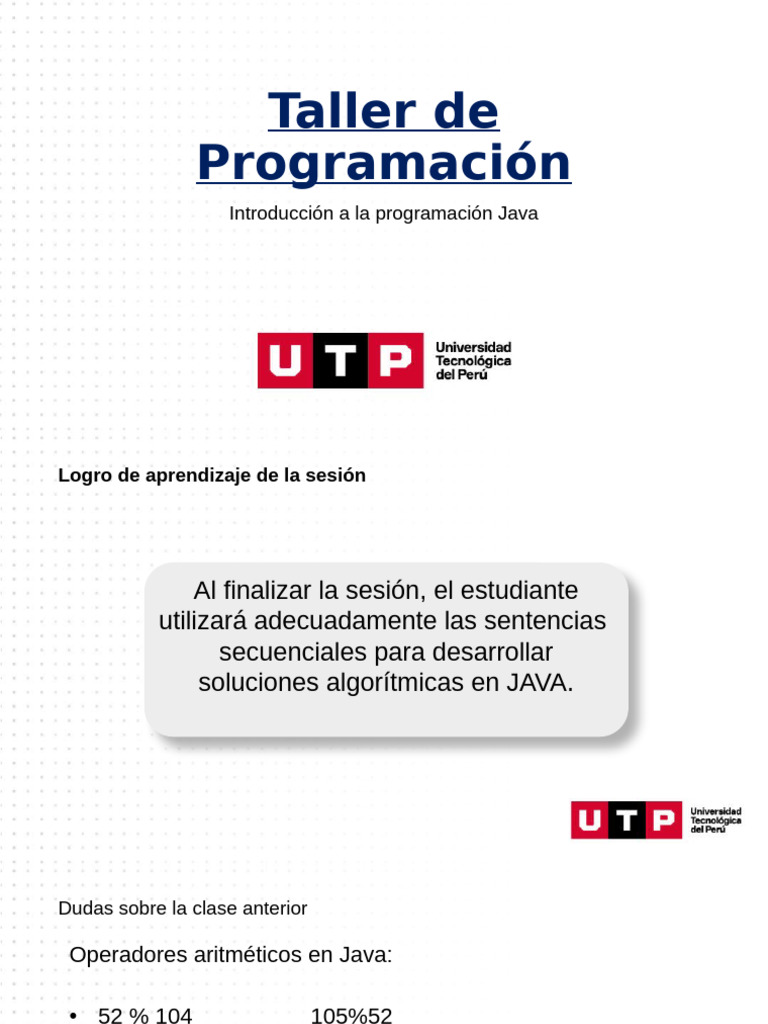 Taller de Programación

Introducción a la programación Java

UTP Universidad Tecnológica del Perú

Logro de aprendizaje de la sesión

Al finalizar la sesión, el estudiante utilizará adecuadamente las sentencias secuenciales para desarrollar soluciones algorítmicas en JAVA.

UTP Universidad Tecnológica del Perú

Dudas sobre la clase anterior

Operadores aritméticos en Java:

• 52 % 104 105%52